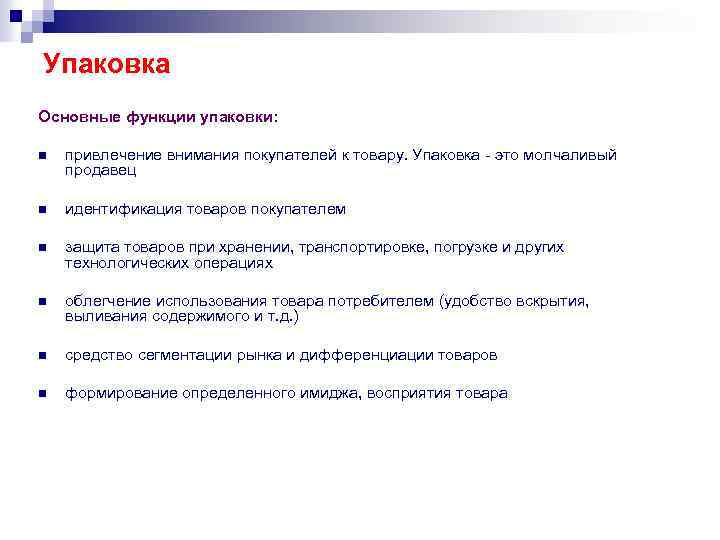 Упаковка

Основные функции упаковки:

- привлечение внимания покупателей к товару. Упаковка - это молчаливый продавец
- идентификация товаров покупателем
- защита товаров при хранении, транспортировке, погрузке и других технологических операциях
- облегчение использования товара потребителем (удобство вскрытия, выливания содержимого и т.д.)
- средство сегментации рынка и дифференциации товаров
- формирование определенного имиджа, восприятия товара